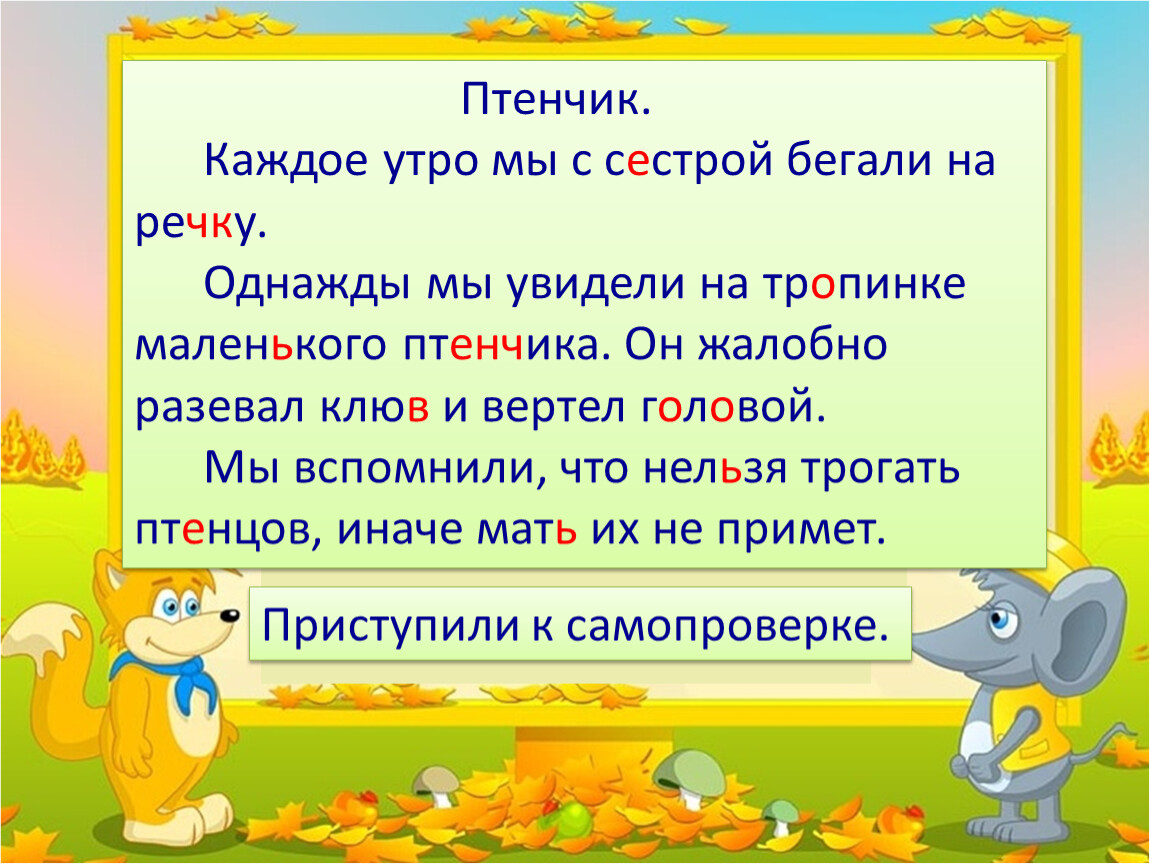 Птенчик.

Каждое утро мы с сестрой бегали на речку.

Однажды мы увидели на тропинке маленького птенчика. Он жалобно разевал клюв и вертел головой.

Мы вспомнили, что нельзя трогать птенцов, иначе мать их не примет.

Приступили к самопроверке.